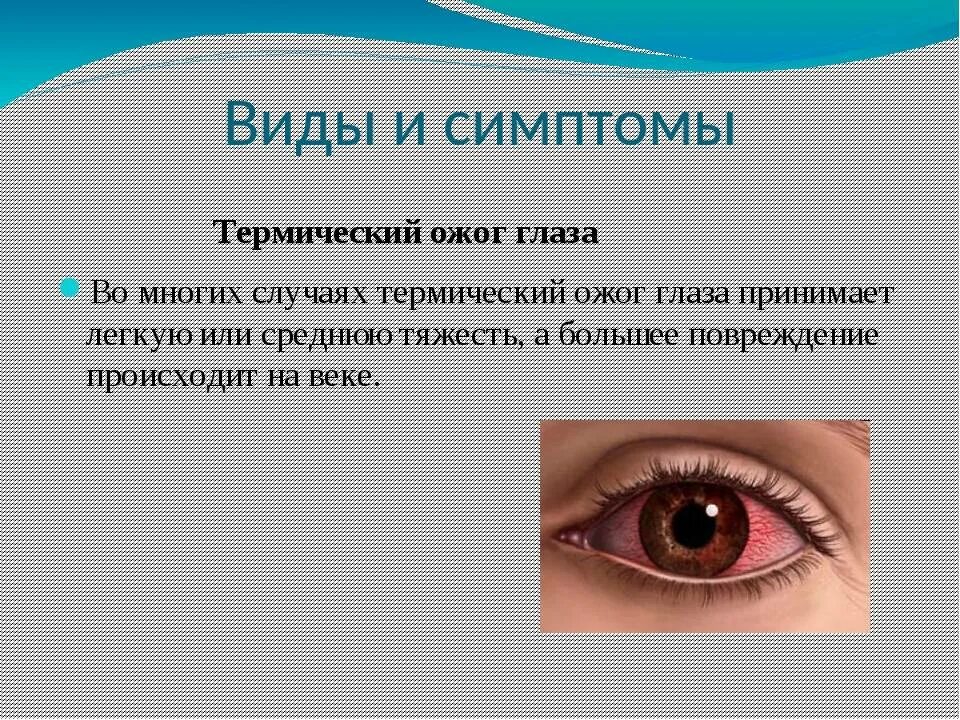 Виды и симптомы

Термический ожог глаза

Во многих случаях термический ожог глаза принимает легкую или среднюю тяжесть, а большее повреждение происходит на веке.